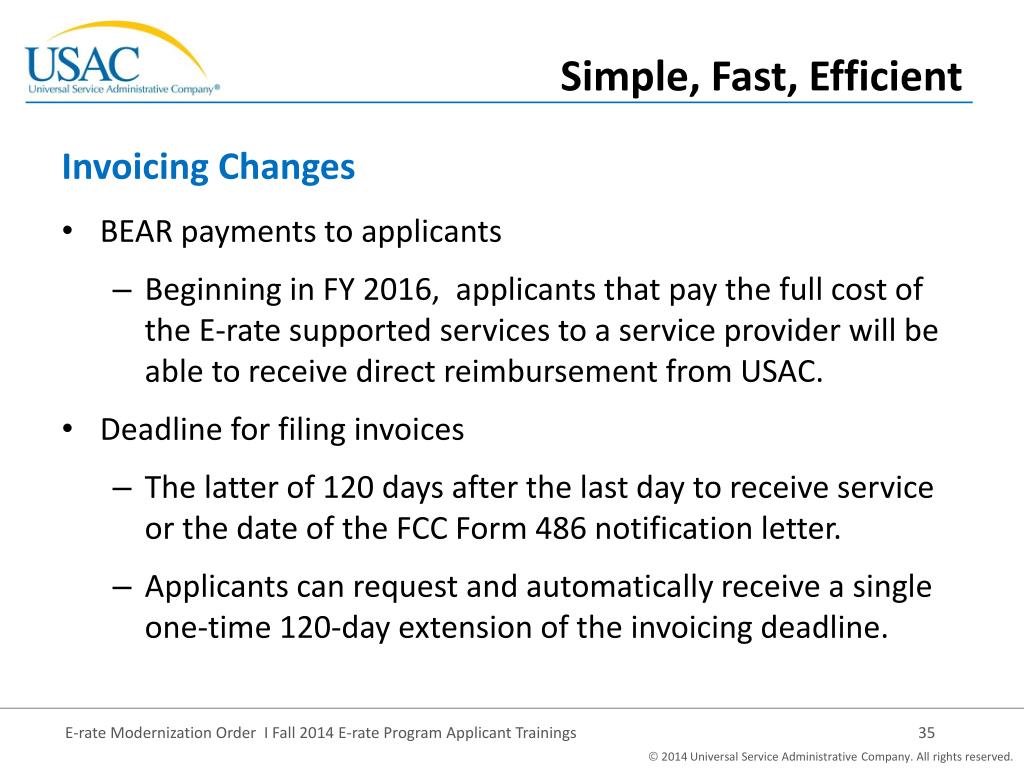 USAC
Universal Service Administrative Company®

Simple, Fast, Efficient

Invoicing Changes

• BEAR payments to applicants
– Beginning in FY 2016, applicants that pay the full cost of the E-rate supported services to a service provider will be able to receive direct reimbursement from USAC.
• Deadline for filing invoices
– The latter of 120 days after the last day to receive service or the date of the FCC Form 486 notification letter.
– Applicants can request and automatically receive a single one-time 120-day extension of the invoicing deadline.

E-rate Modernization Order I Fall 2014 E-rate Program Applicant Trainings

35

© 2014 Universal Service Administrative Company. All rights reserved.